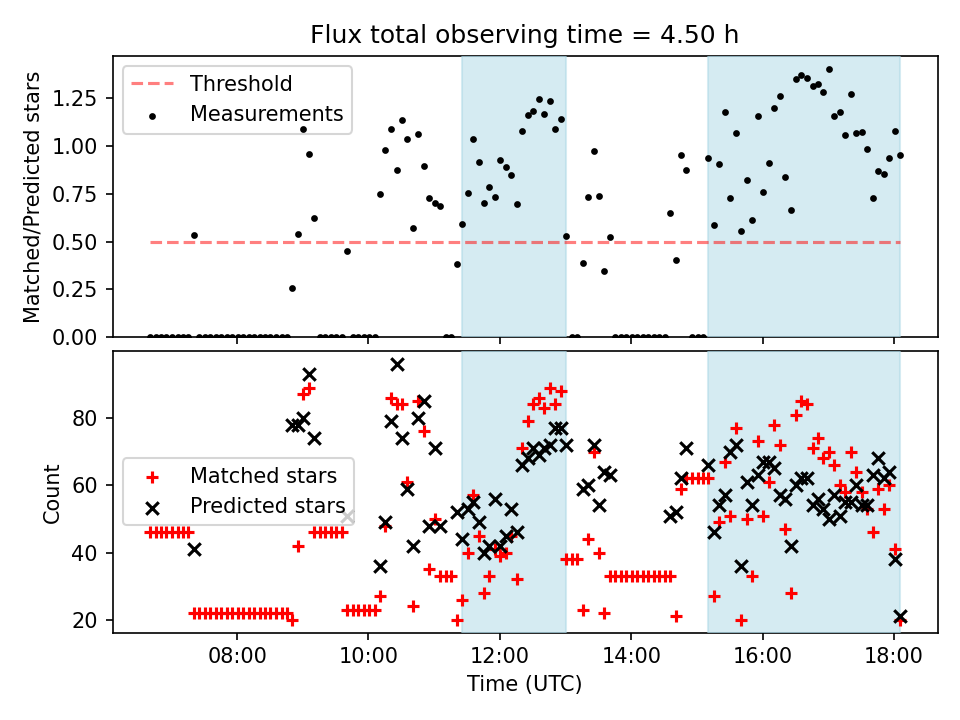 Flux total observing time = 4.50 h

Threshold
Measurements

Matched/Predicted stars

1.25
1.00
0.75
0.50
0.25
0.00

Matched stars
Predicted stars

Count

80
60
40
20

08:00
10:00
12:00
14:00
16:00
18:00

Time (UTC)